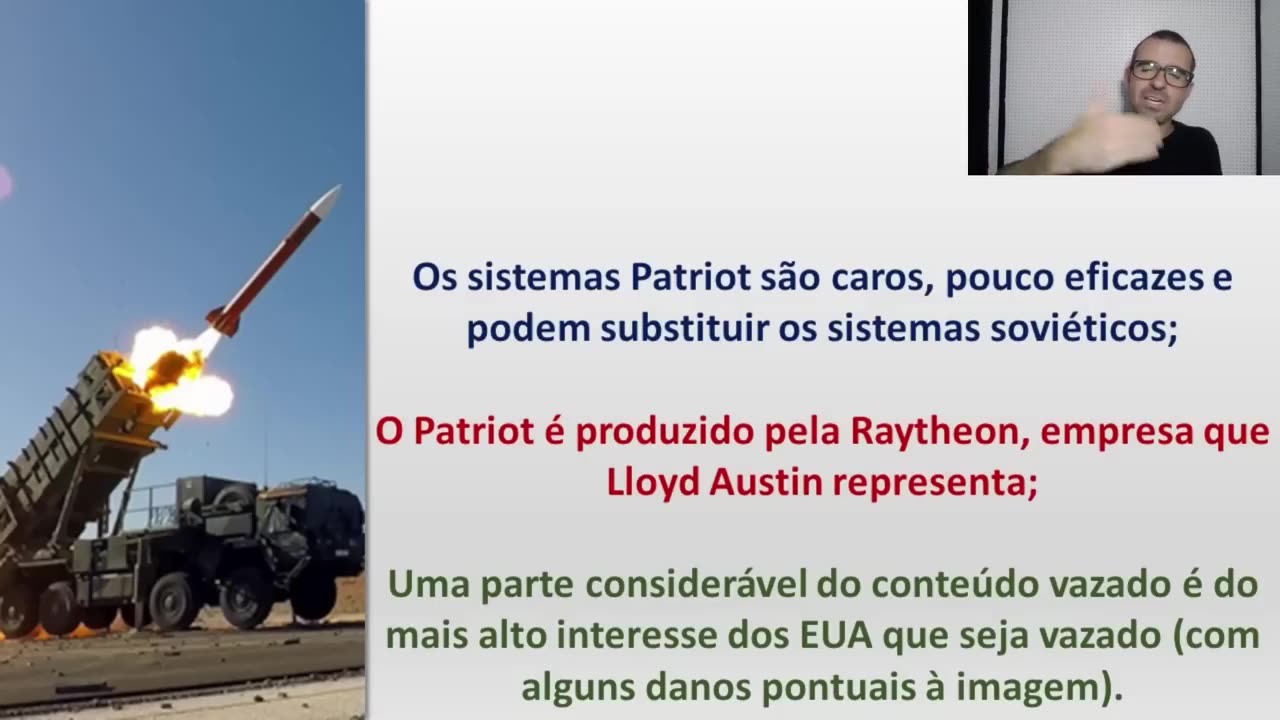 Os sistemas Patriot são caros, pouco eficazes e podem substituir os sistemas soviéticos;

O Patriot é produzido pela Raytheon, empresa que Lloyd Austin representa;

Uma parte considerável do conteúdo vazado é do mais alto interesse dos EUA que seja vazado (com alguns danos pontuais à imagem).